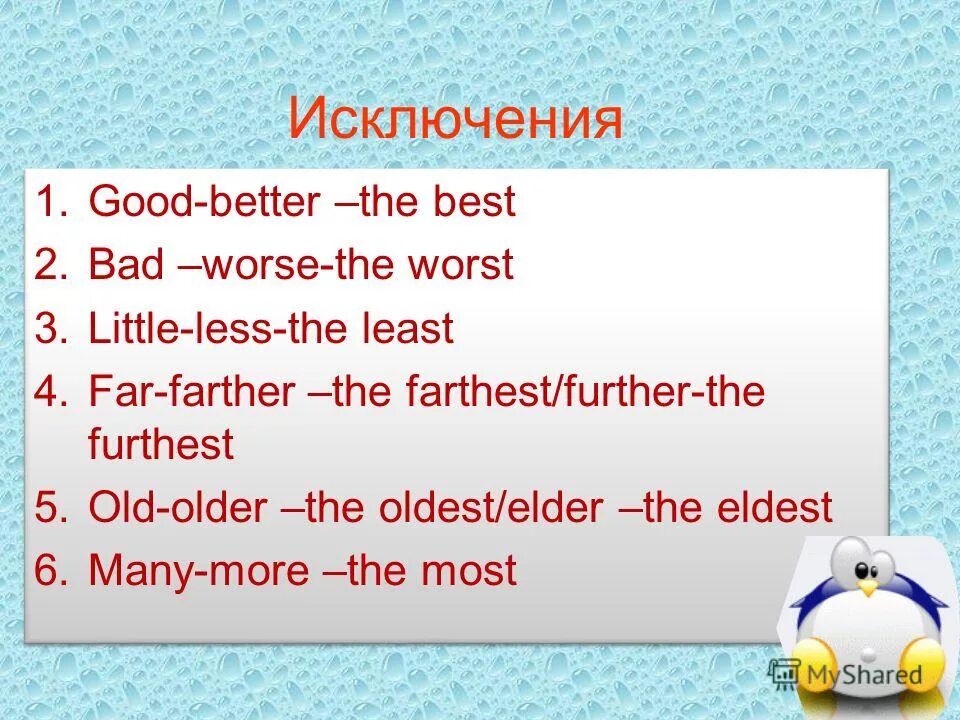 Исключения

1. Good-better –the best
2. Bad –worse-the worst
3. Little-less-the least
4. Far-farther –the farthest/further-the furthest
5. Old-older –the oldest/elder –the eldest
6. Many-more –the most

MyShared